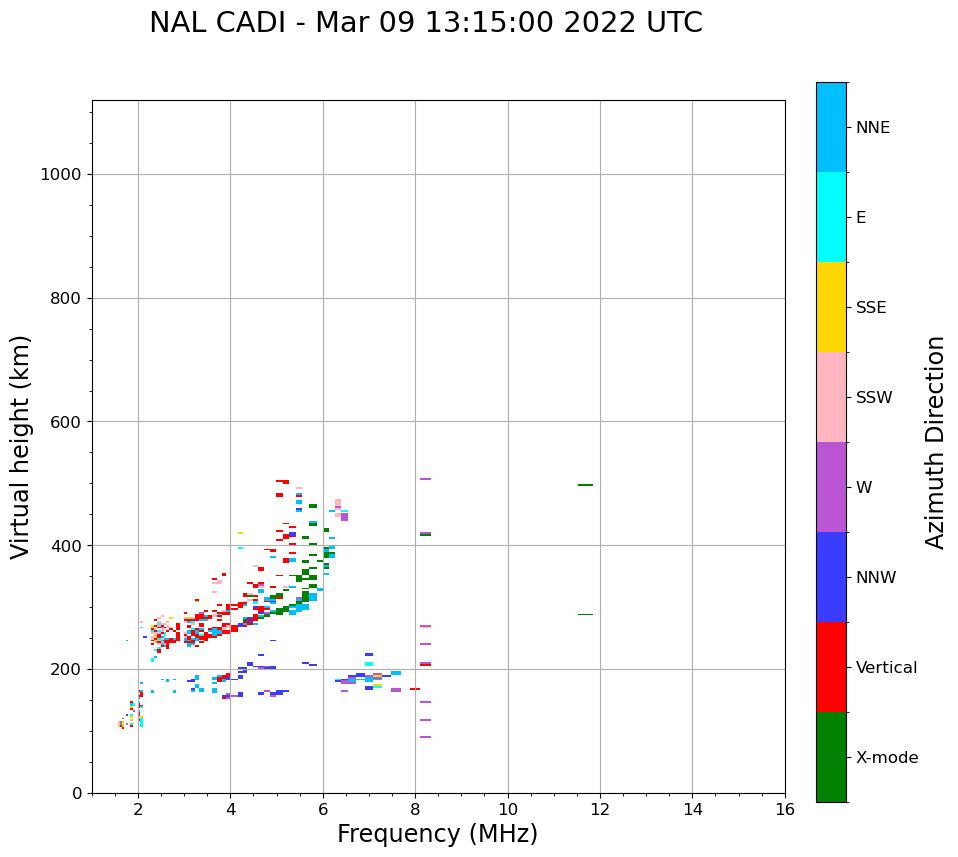 NAL CADI - Mar 09 13:15:00 2022 UTC

Virtual height (km)

1000
800
600
400
200
0

2
4
6
8
10
12
14
16

Frequency (MHz)

NNE
E
SSE
SSW
W
NNW
Vertical
X-mode

Azimuth Direction